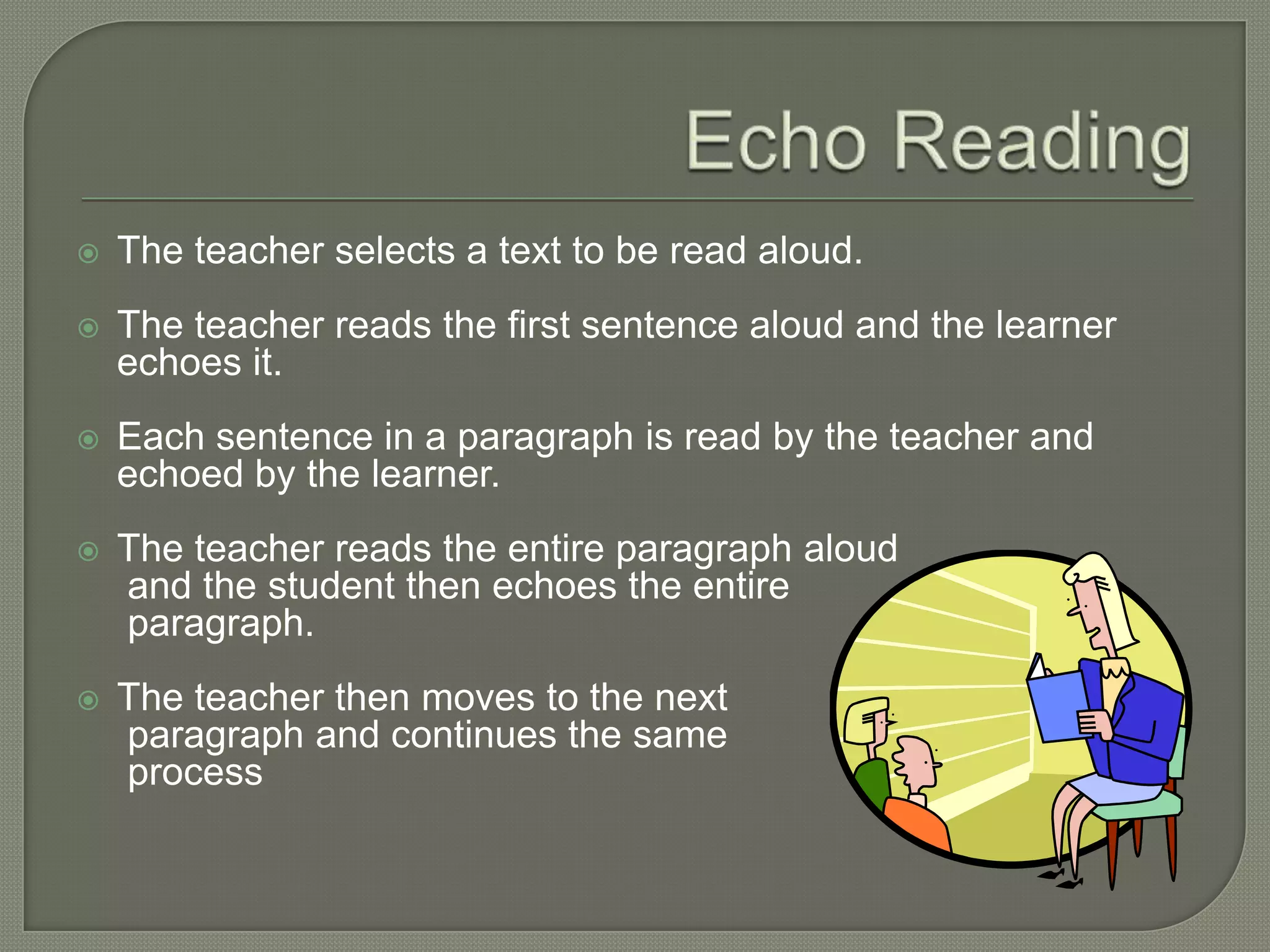 Echo Reading

The teacher selects a text to be read aloud.

The teacher reads the first sentence aloud and the learner echoes it.

Each sentence in a paragraph is read by the teacher and echoed by the learner.

The teacher reads the entire paragraph aloud and the student then echoes the entire paragraph.

The teacher then moves to the next paragraph and continues the same process